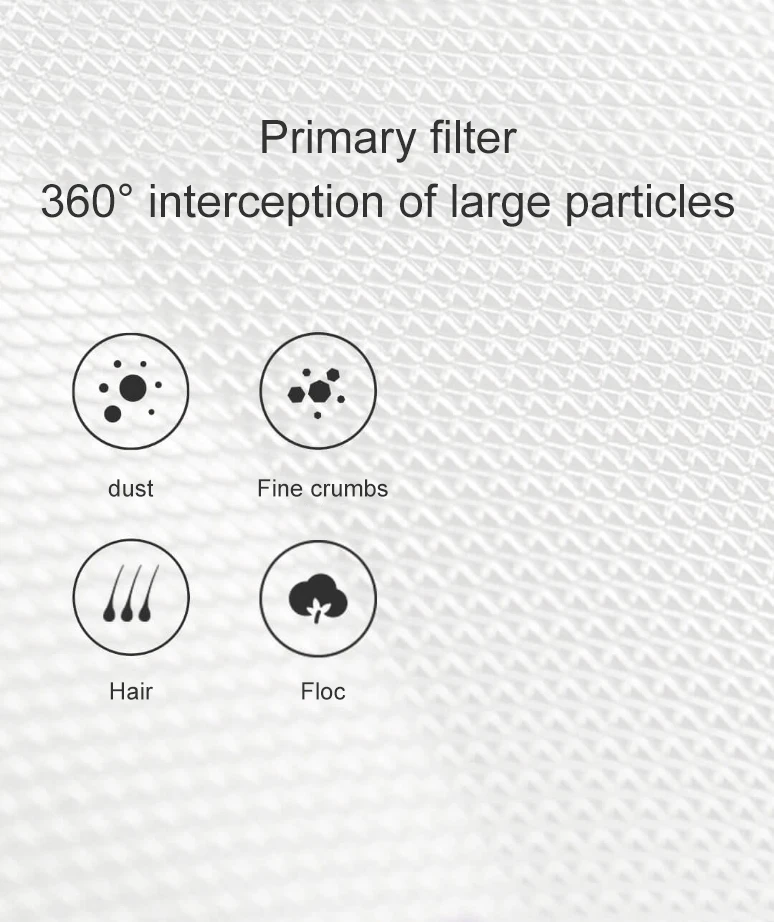 Primary filter
360° interception of large particles

dust

Fine crumbs

Hair

Floc